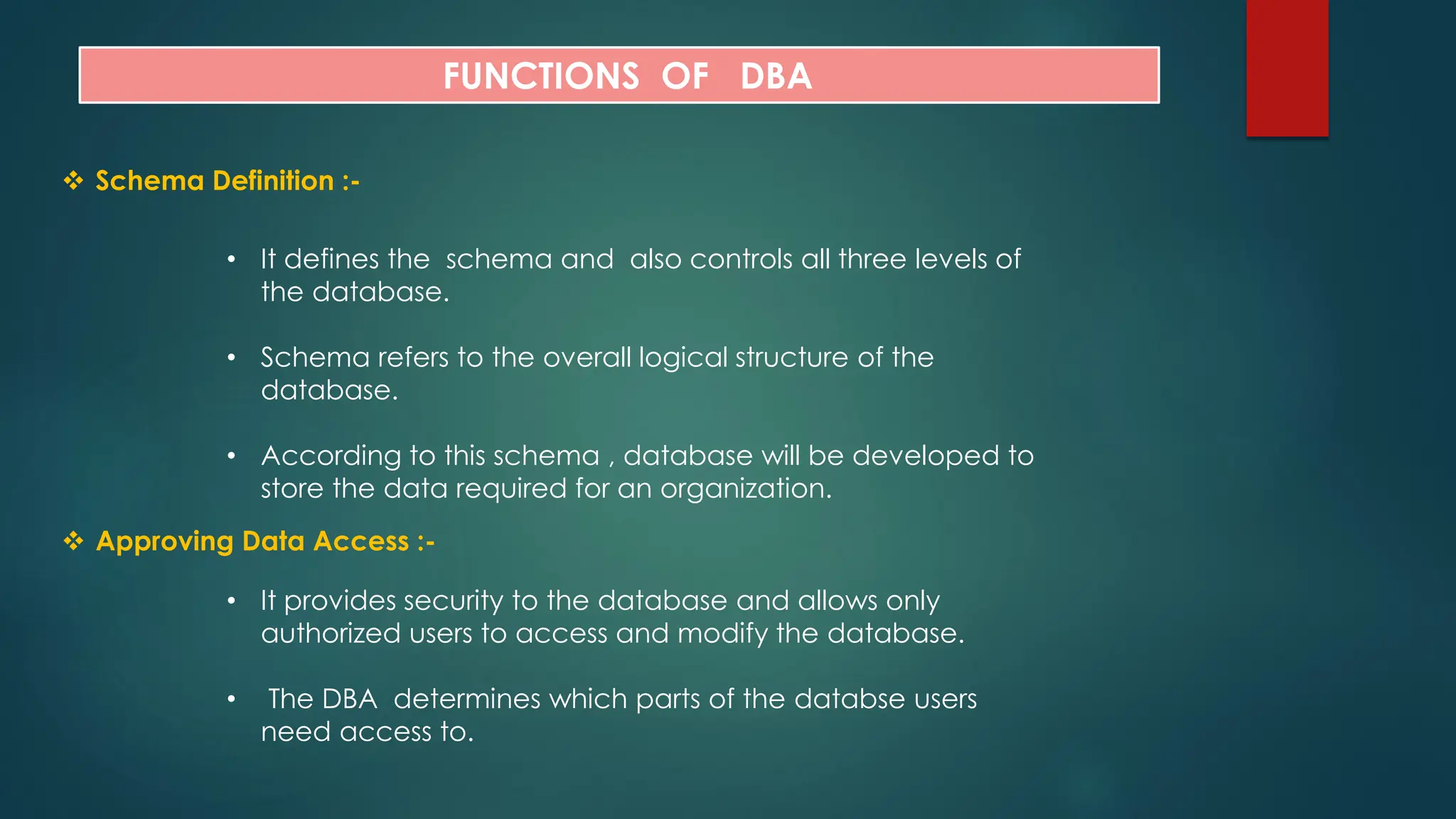 FUNCTIONS OF DBA

❖ Schema Definition :-

• It defines the schema and also controls all three levels of the database.

• Schema refers to the overall logical structure of the database.

• According to this schema , database will be developed to store the data required for an organization.

❖ Approving Data Access :-

• It provides security to the database and allows only authorized users to access and modify the database.

• The DBA determines which parts of the databse users need access to.